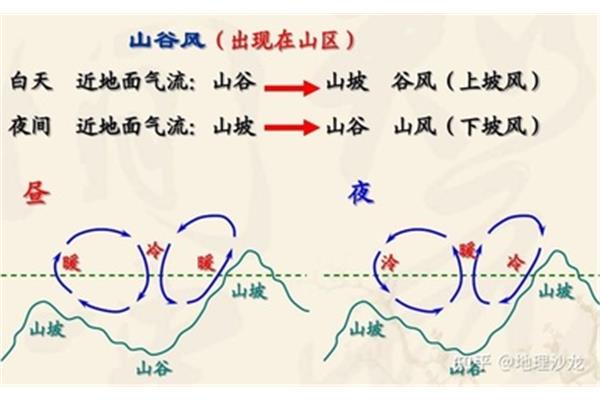 山谷风（出现在山区）

白天　近地面气流：山谷 → 山坡　谷风（上坡风）

夜间　近地面气流：山坡 → 山谷　山风（下坡风）

昼

暖　冷　暖

山坡

山坡

山谷

夜

冷　暖　冷

山坡

山坡

山谷

知乎 @地理沙龙